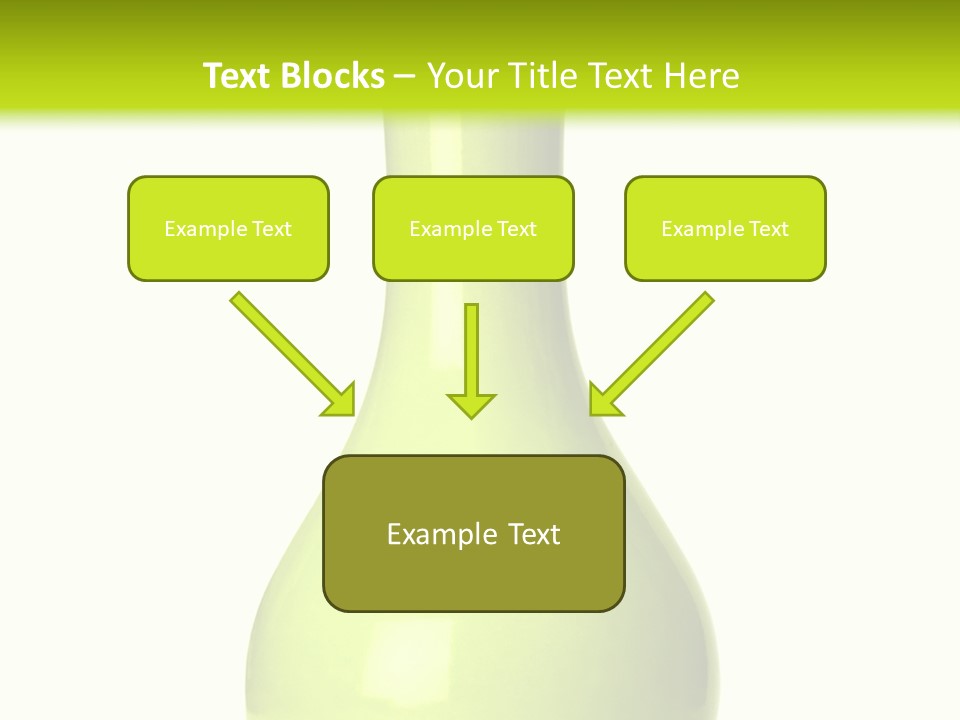 Text Blocks – Your Title Text Here

Example Text

Example Text

Example Text

Example Text